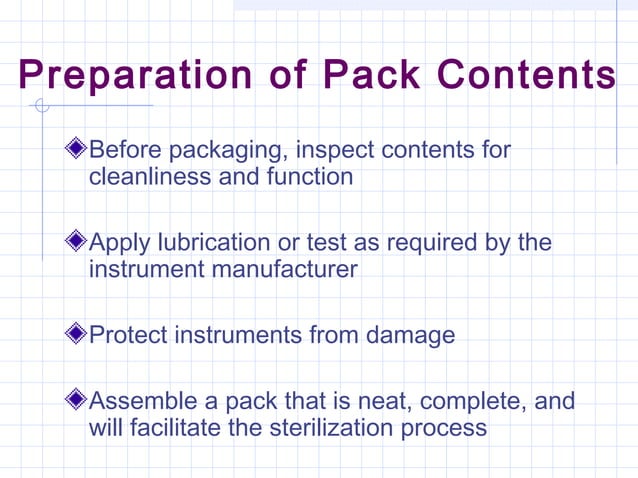 Preparation of Pack Contents

Before packaging, inspect contents for cleanliness and function

Apply lubrication or test as required by the instrument manufacturer

Protect instruments from damage

Assemble a pack that is neat, complete, and will facilitate the sterilization process